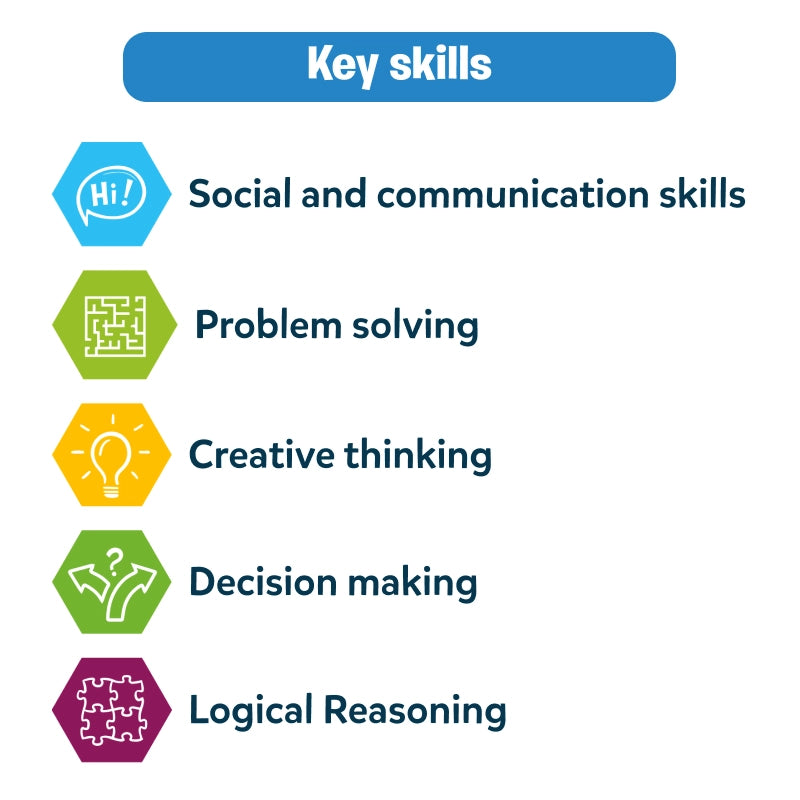 Key skills

Hi!

Social and communication skills

Problem solving

Creative thinking

?

Decision making

Logical Reasoning